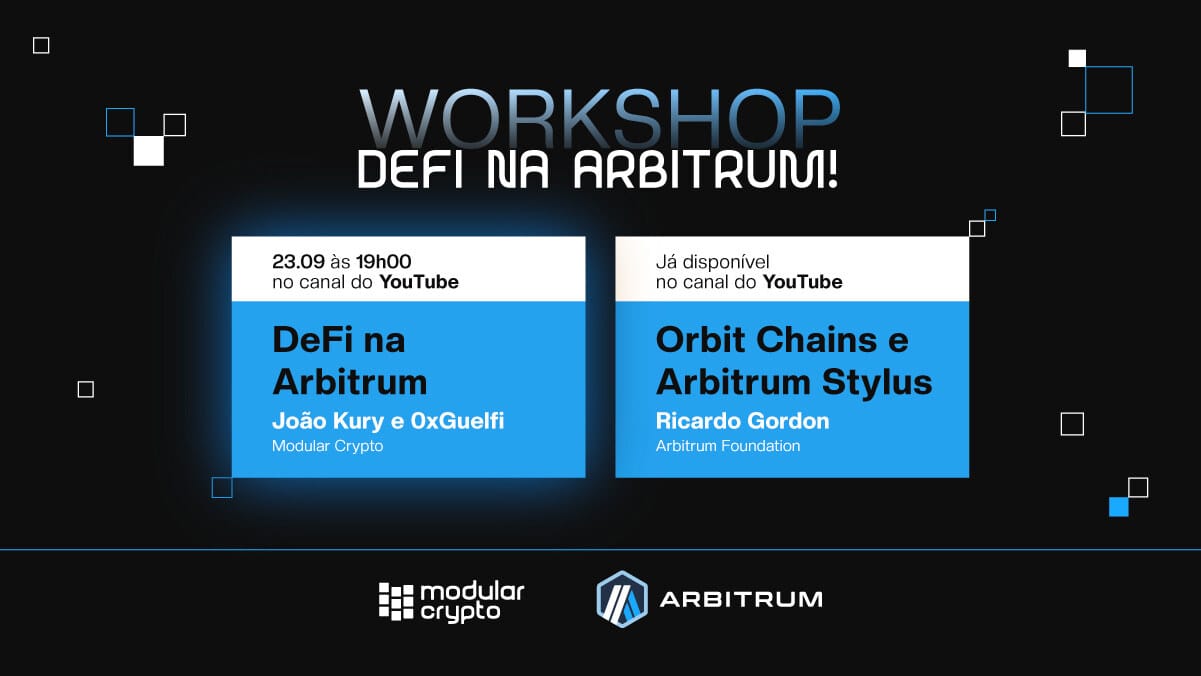 WORKSHOP
DEFI NA ARBITRUM!

23.09 às 19h00
no canal do YouTube

DeFi na Arbitrum
João Kury e 0xGuelfi
Modular Crypto

Já disponível
no canal do YouTube

Orbit Chains e Arbitrum Stylus
Ricardo Gordon
Arbitrum Foundation

modular crypto

ARBITRUM